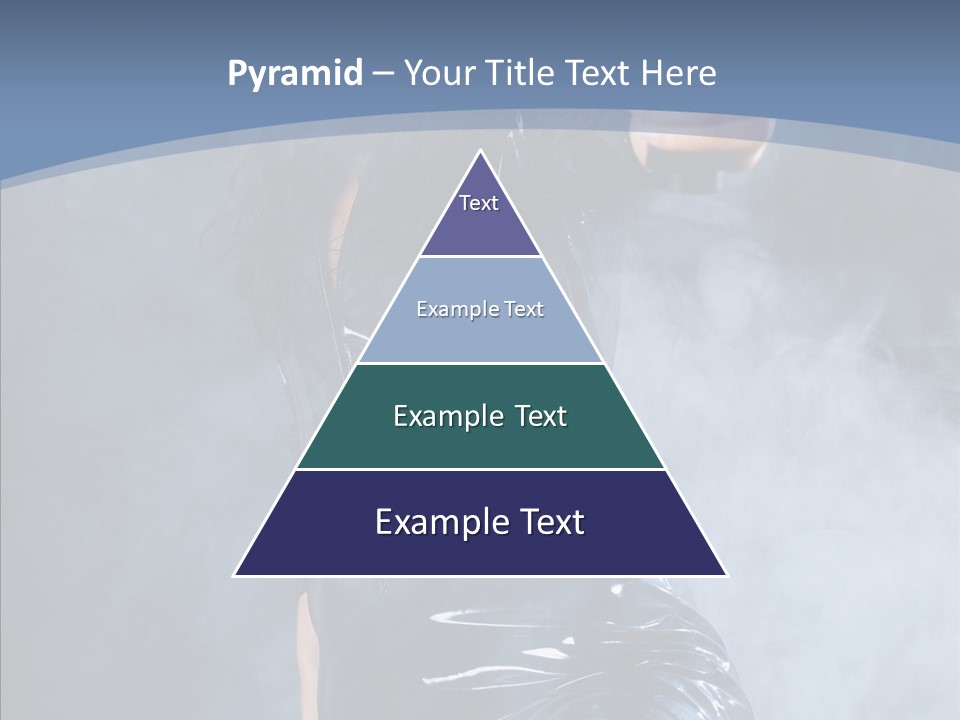 Pyramid – Your Title Text Here

Text

Example Text

Example Text

Example Text